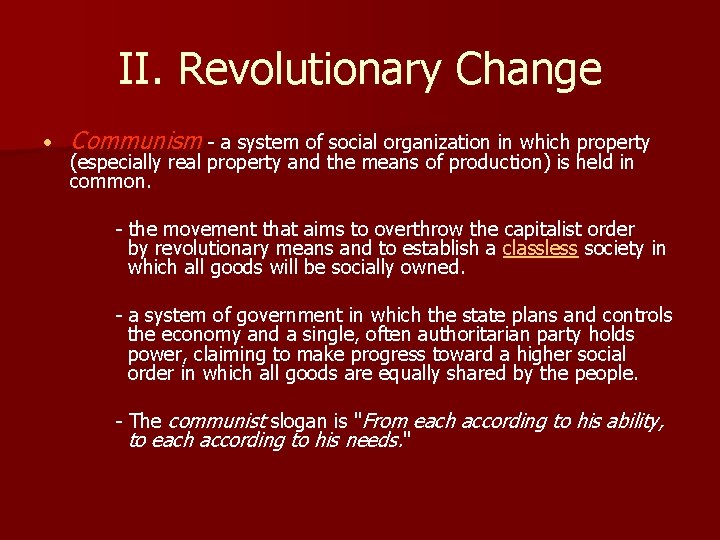 II. Revolutionary Change

• Communism - a system of social organization in which property (especially real property and the means of production) is held in common.

- the movement that aims to overthrow the capitalist order by revolutionary means and to establish a classless society in which all goods will be socially owned.

- a system of government in which the state plans and controls the economy and a single, often authoritarian party holds power, claiming to make progress toward a higher social order in which all goods are equally shared by the people.

- The communist slogan is "From each according to his ability, to each according to his needs."